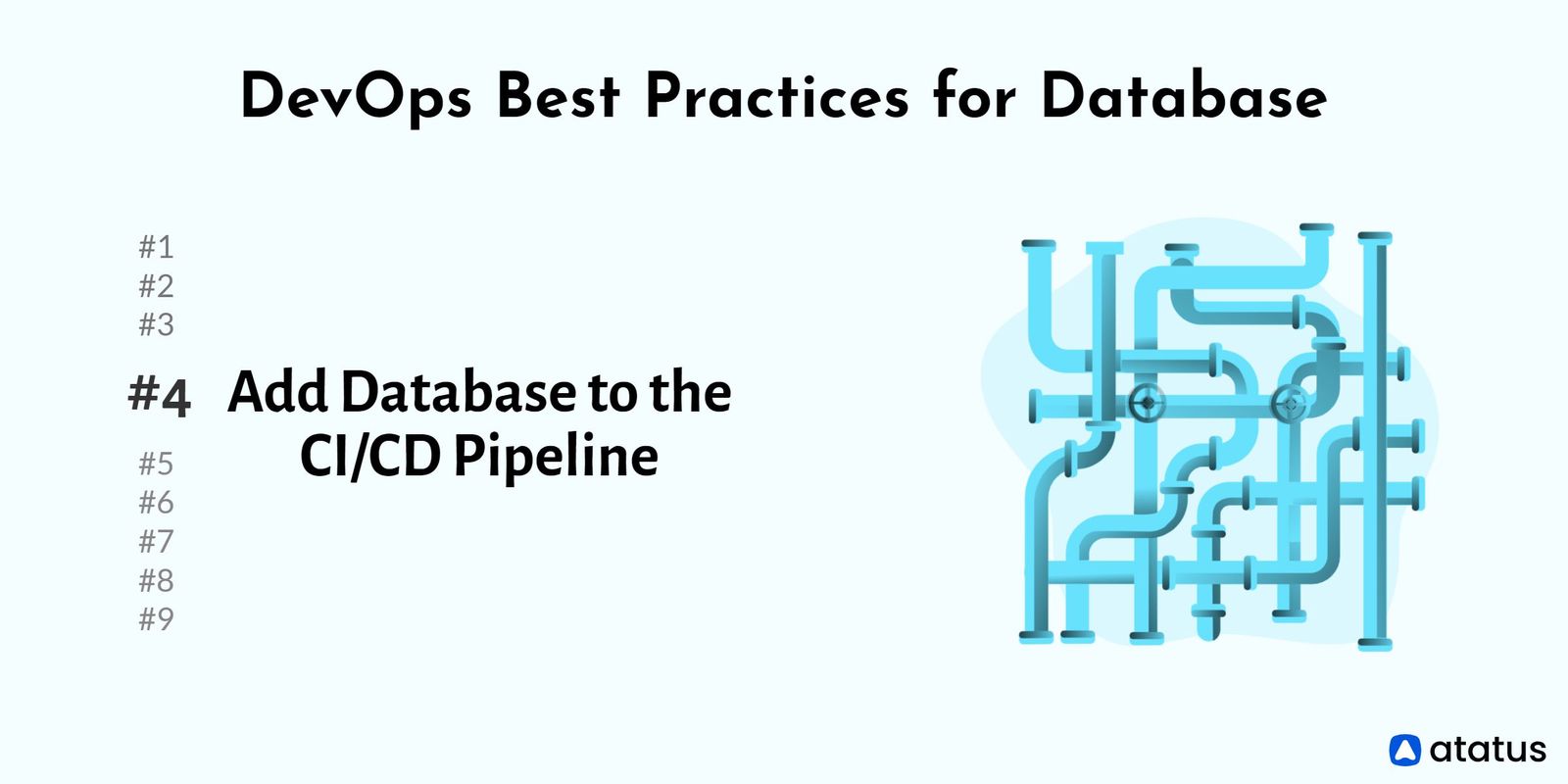 DevOps Best Practices for Database

#1
#2
#3
#4 Add Database to the CI/CD Pipeline
#5
#6
#7
#8
#9

atatus